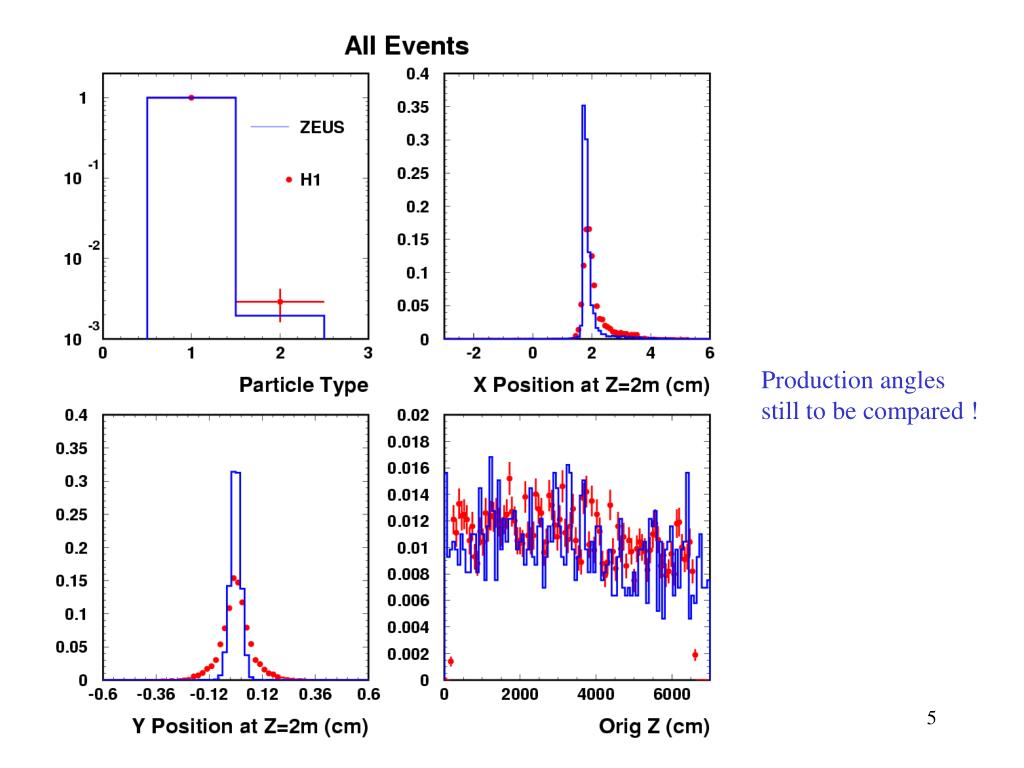 All Events

1
$10^{-1}$
$10^{-2}$
$10^{-3}$
0 1 2 3
ZEUS
H1
Particle Type

0.4
0.35
0.3
0.25
0.2
0.15
0.1
0.05
0
-2 0 2 4 6
X Position at Z=2m (cm)

0.4
0.35
0.3
0.25
0.2
0.15
0.1
0.05
0
-0.6 -0.36 -0.12 0.12 0.36 0.6
Y Position at Z=2m (cm)

0.02
0.018
0.016
0.014
0.012
0.01
0.008
0.006
0.004
0.002
0
0 2000 4000 6000
Orig Z (cm)

Production angles still to be compared !

5